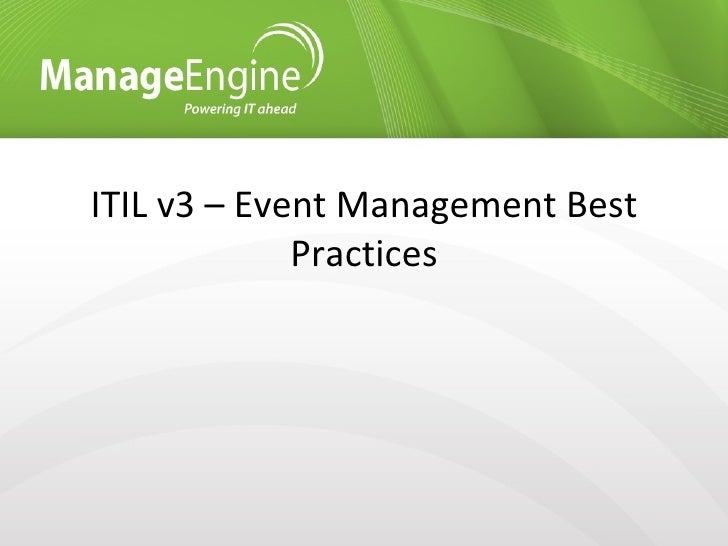 ManageEngine
Powering IT ahead

ITIL v3 – Event Management Best Practices